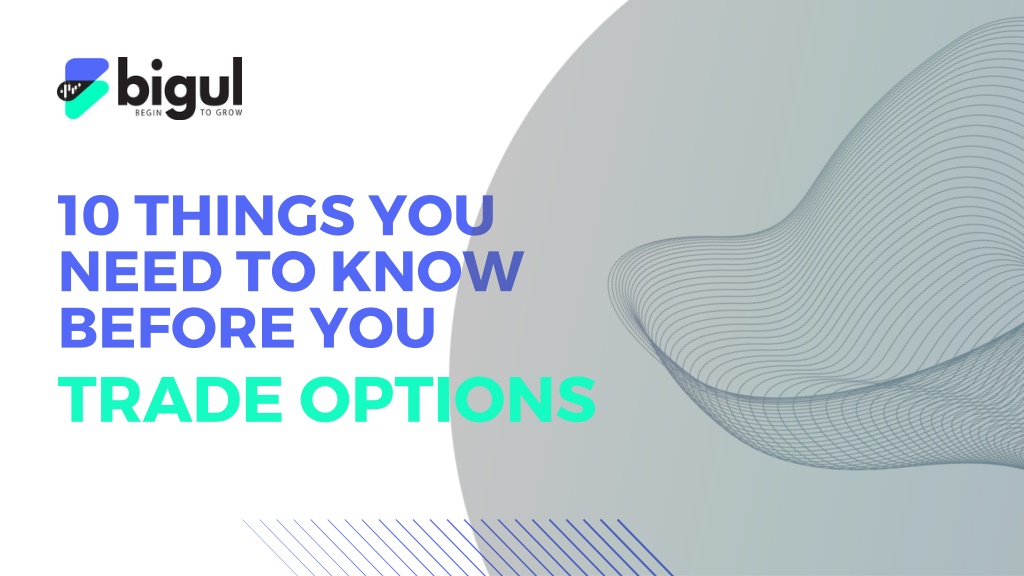 bigul
BEGIN TO GROW

10 THINGS YOU NEED TO KNOW BEFORE YOU
TRADE OPTIONS